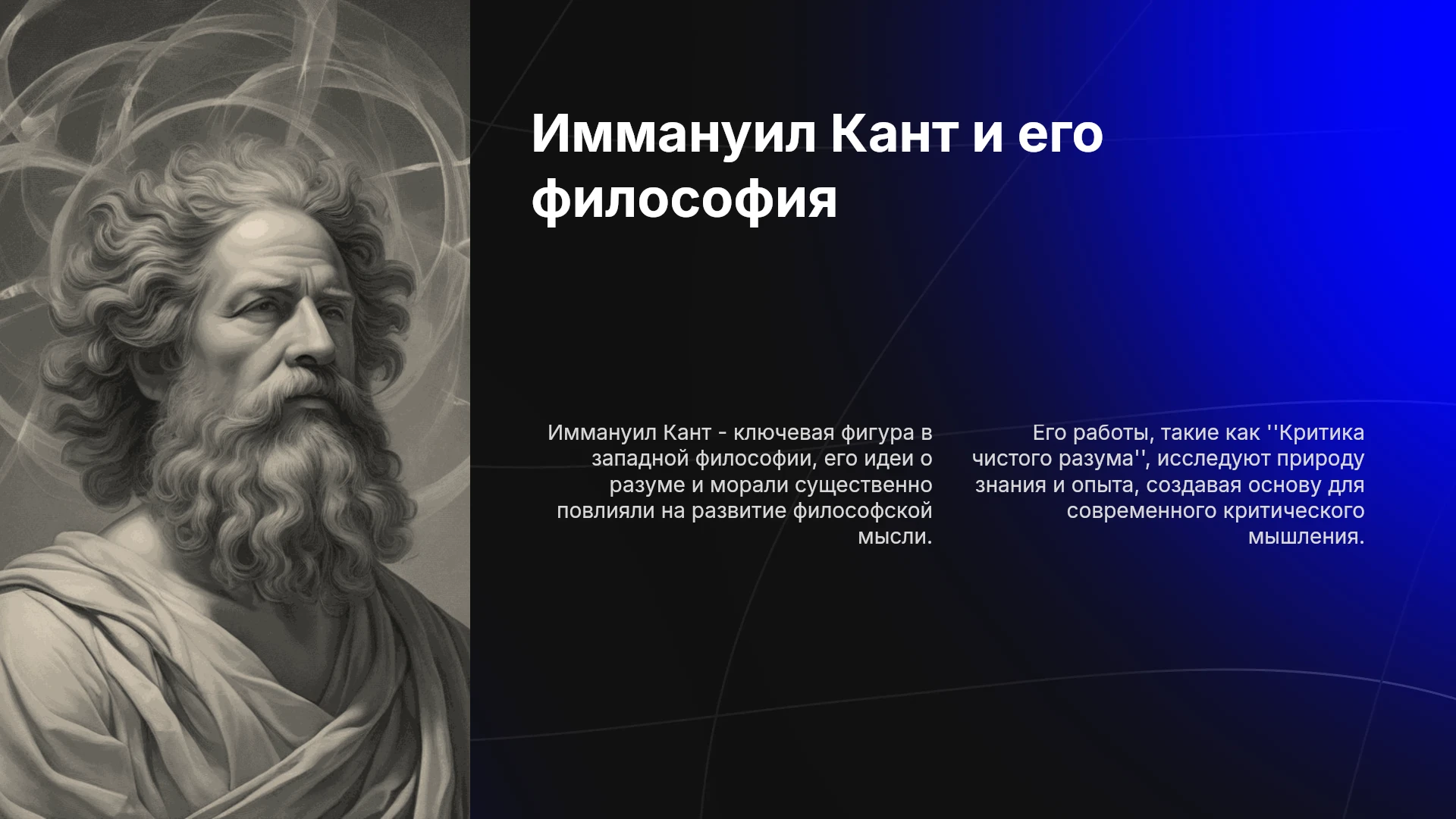 Иммануил Кант и его философия

Иммануил Кант - ключевая фигура в западной философии, его идеи о разуме и морали существенно повлияли на развитие философской мысли.

Его работы, такие как ''Критика чистого разума'', исследуют природу знания и опыта, создавая основу для современного критического мышления.